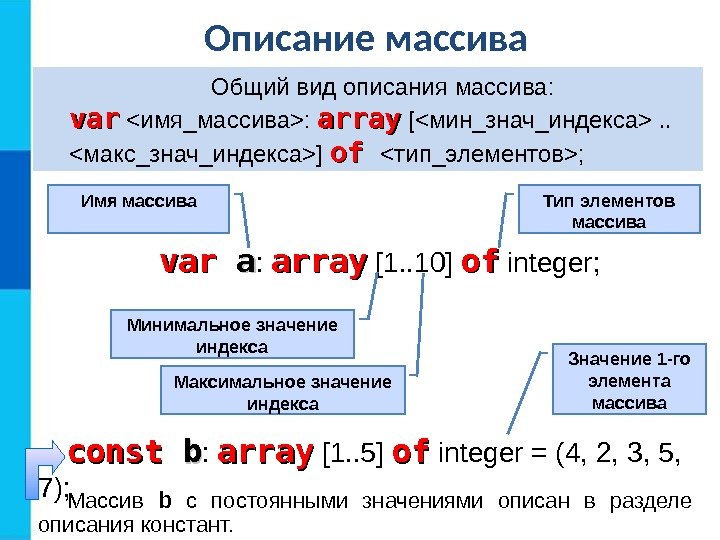 Описание массива

Общий вид описания массива:
var <имя_массива>: array [<мин_знач_индекса> .. <макс_знач_индекса>] of <тип_элементов>;

Имя массива

Тип элементов массива

var a: array [1..10] of integer;

Минимальное значение индекса

Максимальное значение индекса

Значение 1-го элемента массива

const b: array [1..5] of integer = (4, 2, 3, 5, 7);

Массив b с постоянными значениями описан в разделе описания констант.